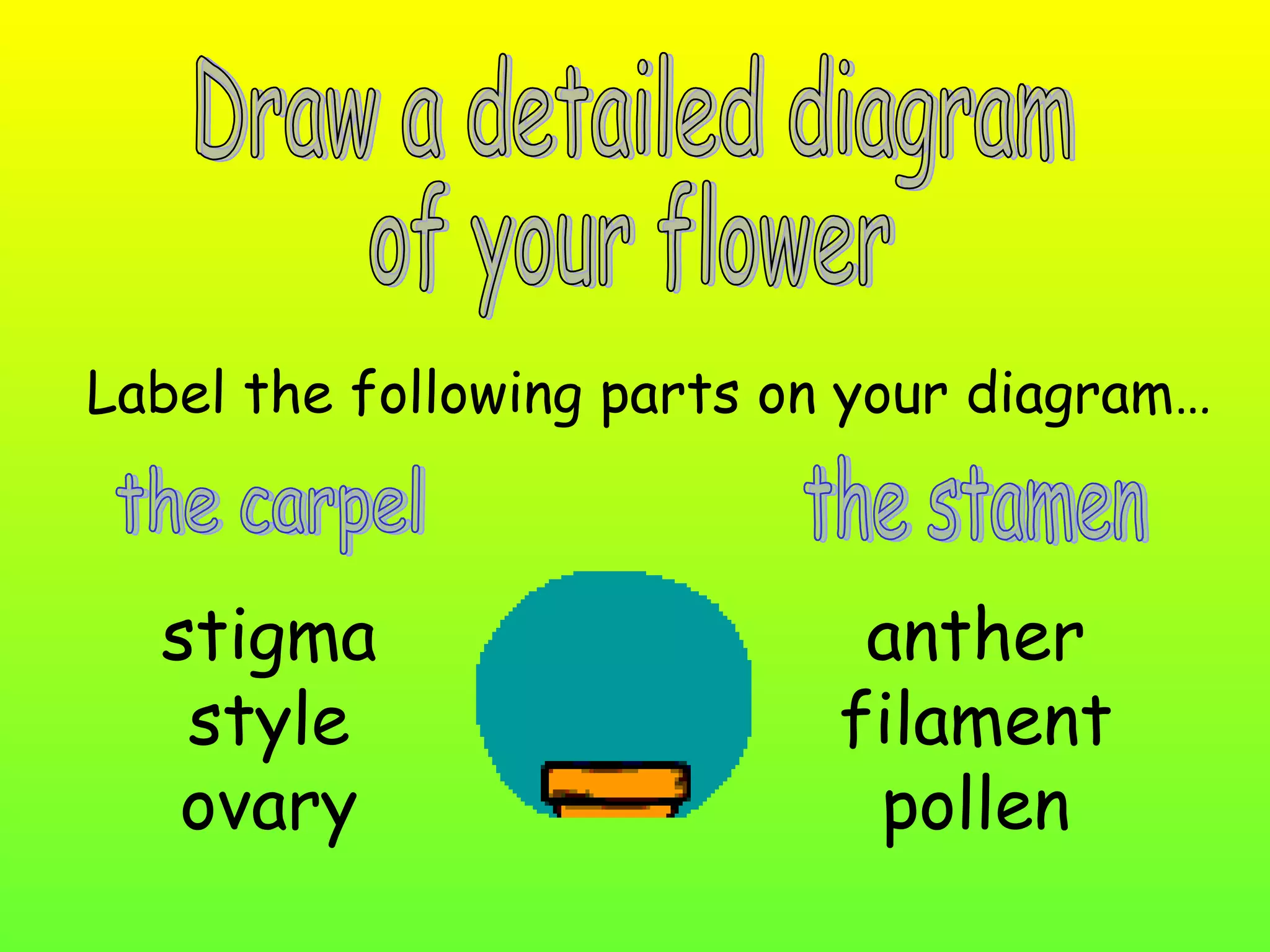 Draw a detailed diagram of your flower

Label the following parts on your diagram…

the carpel

stigma
style
ovary

the stamen

anther
filament
pollen